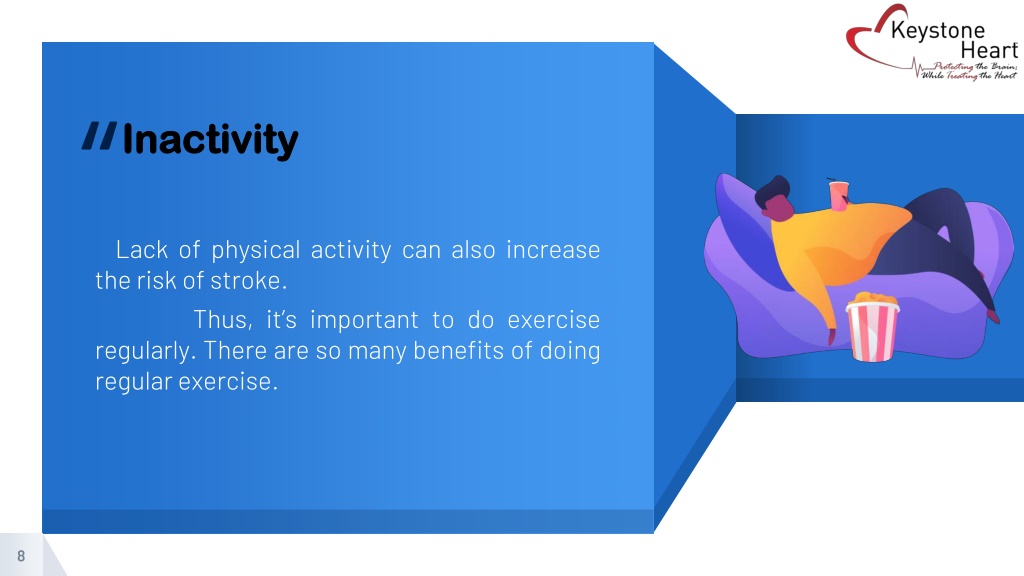 Keystone Heart
Protecting the Brain;
While Treating the Heart

// Inactivity

Lack of physical activity can also increase the risk of stroke.

Thus, it's important to do exercise regularly. There are so many benefits of doing regular exercise.

8